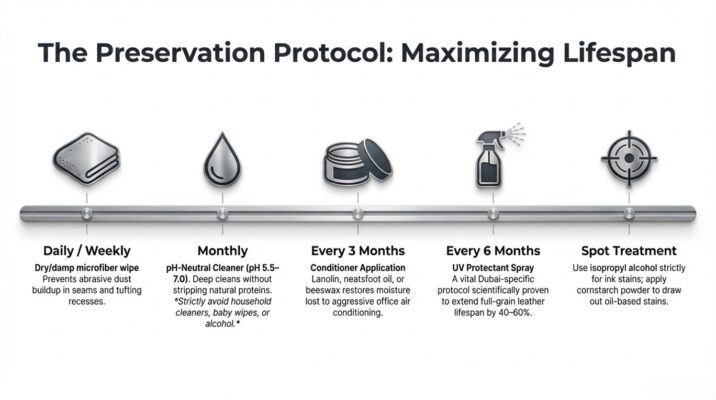 The Preservation Protocol: Maximizing Lifespan

Daily / Weekly

Dry/damp microfiber wipe

Prevents abrasive dust buildup in seams and tufting recesses.

Monthly

pH-Neutral Cleaner (pH 5.5–7.0). Deep cleans without stripping natural proteins. *Strictly avoid household cleaners, baby wipes, or alcohol.*

Every 3 Months

Conditioner Application

Lanolin, neatsfoot oil, or beeswax restores moisture lost to aggressive office air conditioning.

Every 6 Months

UV Protectant Spray

A vital Dubai-specific protocol scientifically proven to extend full-grain leather lifespan by 40–60%.

Spot Treatment

Use isopropyl alcohol strictly for ink stains; apply cornstarch powder to draw out oil-based stains.